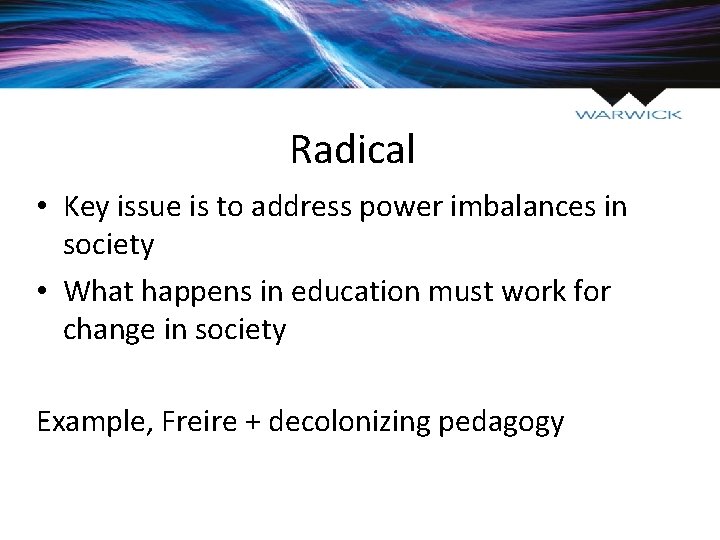 WARWICK

Radical

• Key issue is to address power imbalances in society
• What happens in education must work for change in society

Example, Freire + decolonizing pedagogy